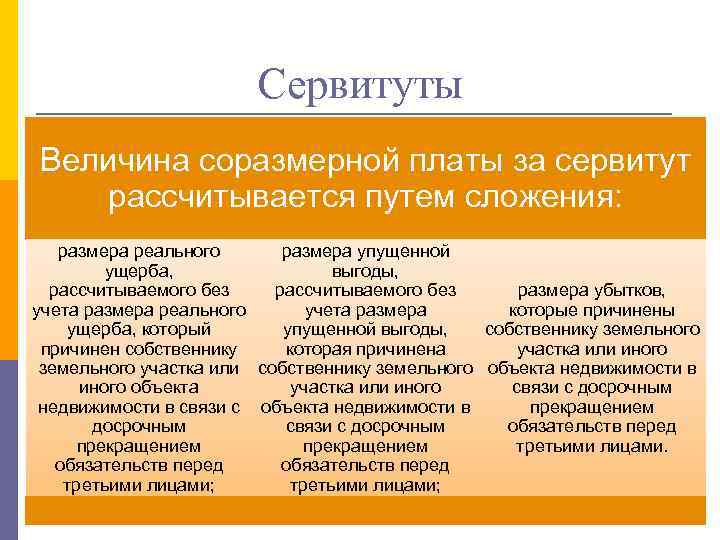 Сервитуты

Величина соразмерной платы за сервитут рассчитывается путем сложения:

размера реального ущерба, рассчитываемого без учета размера реального ущерба, который причинен собственнику земельного участка или иного объекта недвижимости в связи с досрочным прекращением обязательств перед третьими лицами;

размера упущенной выгоды, рассчитываемого без учета размера упущенной выгоды, которая причинена собственнику земельного участка или иного объекта недвижимости в связи с досрочным прекращением обязательств перед третьими лицами;

размера убытков, которые причинены собственнику земельного участка или иного объекта недвижимости в связи с досрочным прекращением обязательств перед третьими лицами.